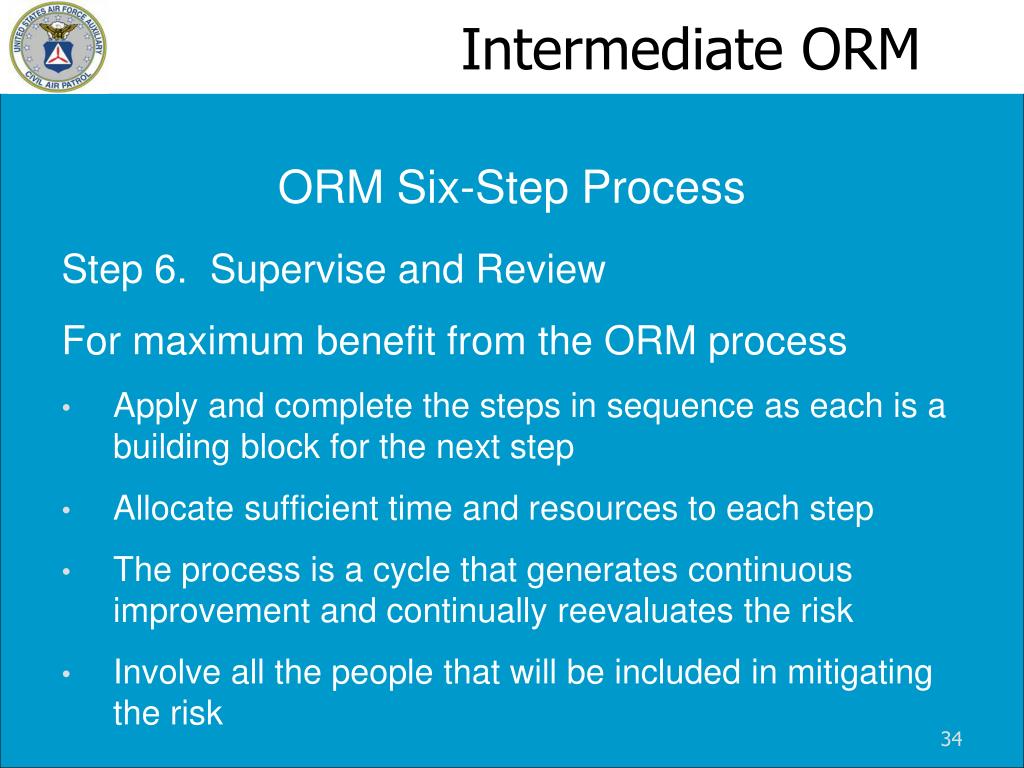 UNITED STATES AIR FORCE AUXILIARY CIVIL AIR PATROL

Intermediate ORM

ORM Six-Step Process

Step 6. Supervise and Review

For maximum benefit from the ORM process

• Apply and complete the steps in sequence as each is a building block for the next step

• Allocate sufficient time and resources to each step

• The process is a cycle that generates continuous improvement and continually reevaluates the risk

• Involve all the people that will be included in mitigating the risk

34